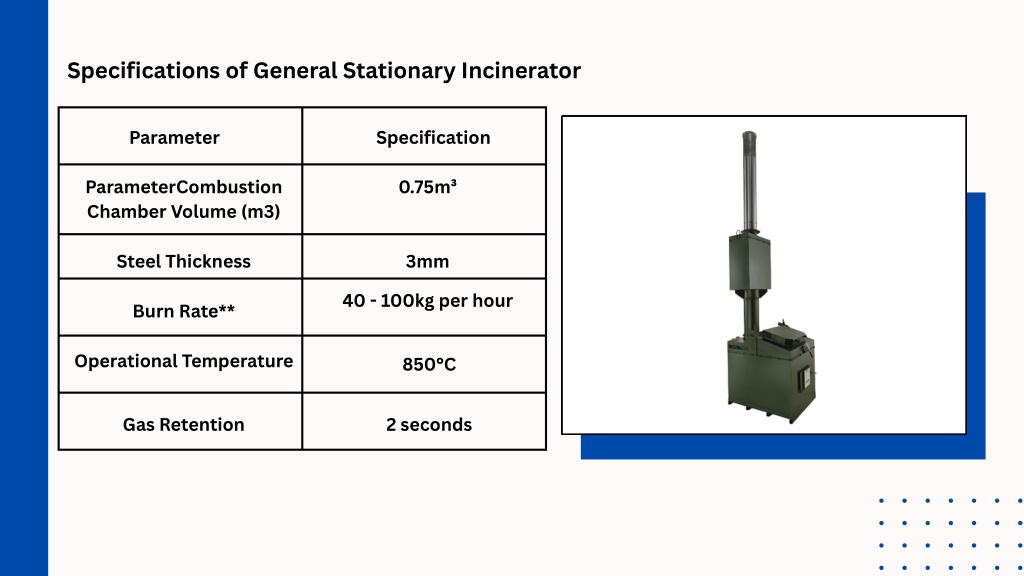 Specifications of General Stationary Incinerator

| Parameter | Specification |
|---|---|
| ParameterCombustion Chamber Volume (m3) | 0.75m³ |
| Steel Thickness | 3mm |
| Burn Rate** | 40 - 100kg per hour |
| Operational Temperature | 850°C |
| Gas Retention | 2 seconds |